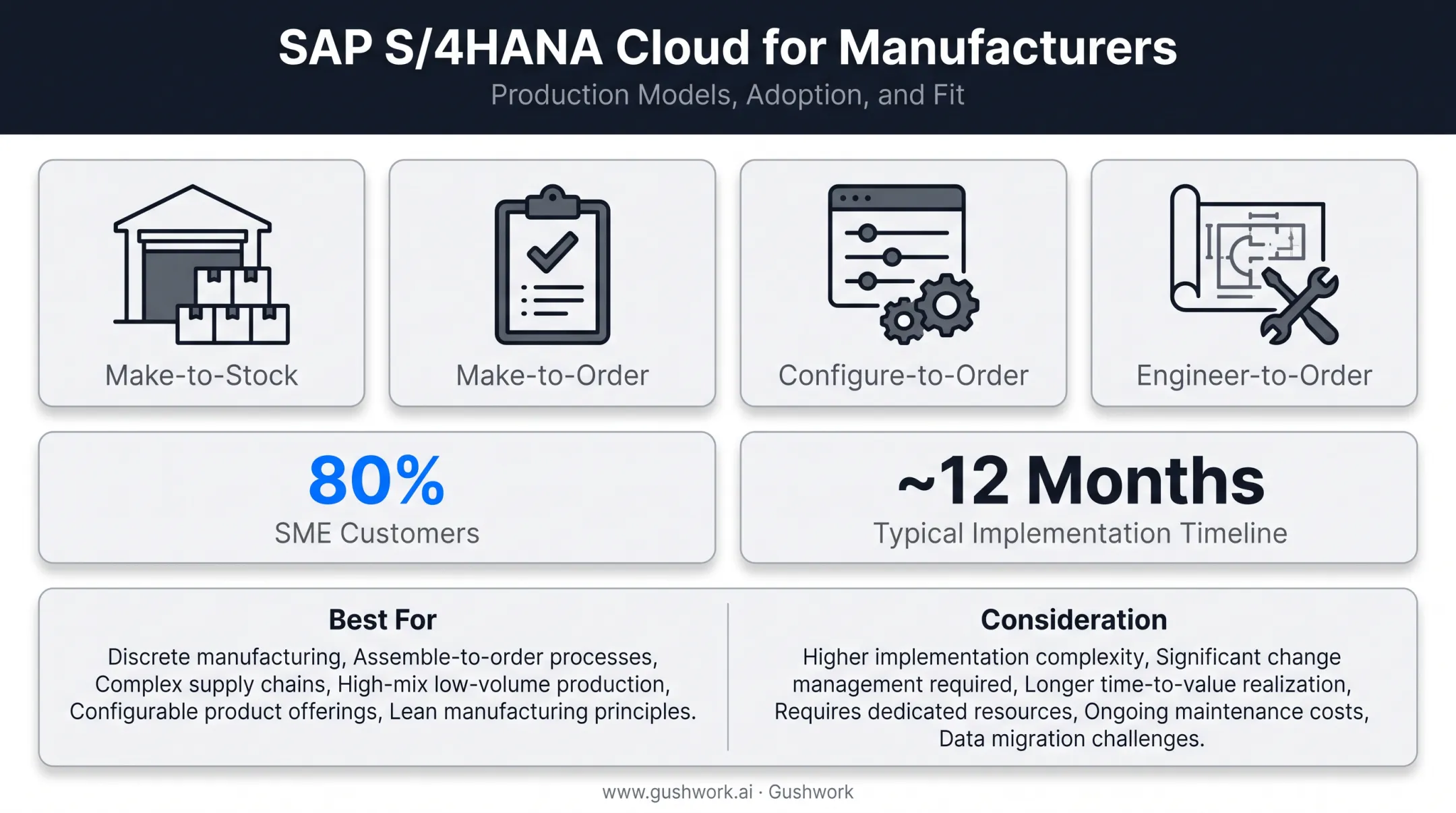 SAP S/4HANA Cloud for Manufacturers

Production Models, Adoption, and Fit

Make-to-Stock

Make-to-Order

Configure-to-Order

Engineer-to-Order

80%

SME Customers

~12 Months

Typical Implementation Timeline

Best For

Discrete manufacturing, Assemble-to-order processes, Complex supply chains, High-mix low-volume production, Configurable product offerings, Lean manufacturing principles.

Consideration

Higher implementation complexity, Significant change management required, Longer time-to-value realization, Requires dedicated resources, Ongoing maintenance costs, Data migration challenges.

www.gushwork.ai · Gushwork